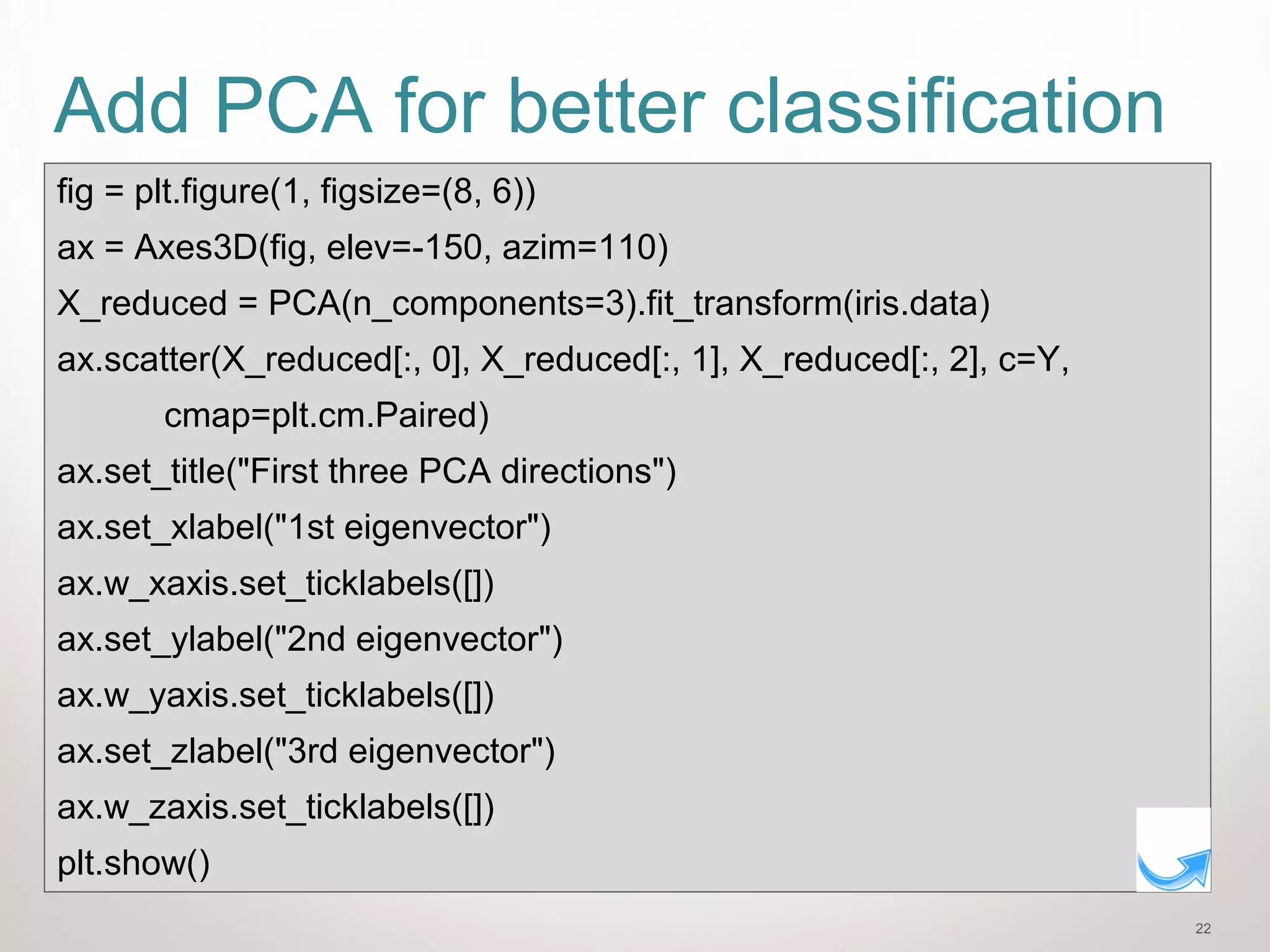 Add PCA for better classification

fig = plt.figure(1, figsize=(8, 6))
ax = Axes3D(fig, elev=-150, azim=110)
X_reduced = PCA(n_components=3).fit_transform(iris.data)
ax.scatter(X_reduced[:, 0], X_reduced[:, 1], X_reduced[:, 2], c=Y,
 cmap=plt.cm.Paired)
ax.set_title("First three PCA directions")
ax.set_xlabel("1st eigenvector")
ax.w_xaxis.set_ticklabels([])
ax.set_ylabel("2nd eigenvector")
ax.w_yaxis.set_ticklabels([])
ax.set_zlabel("3rd eigenvector")
ax.w_zaxis.set_ticklabels([])
plt.show()

22